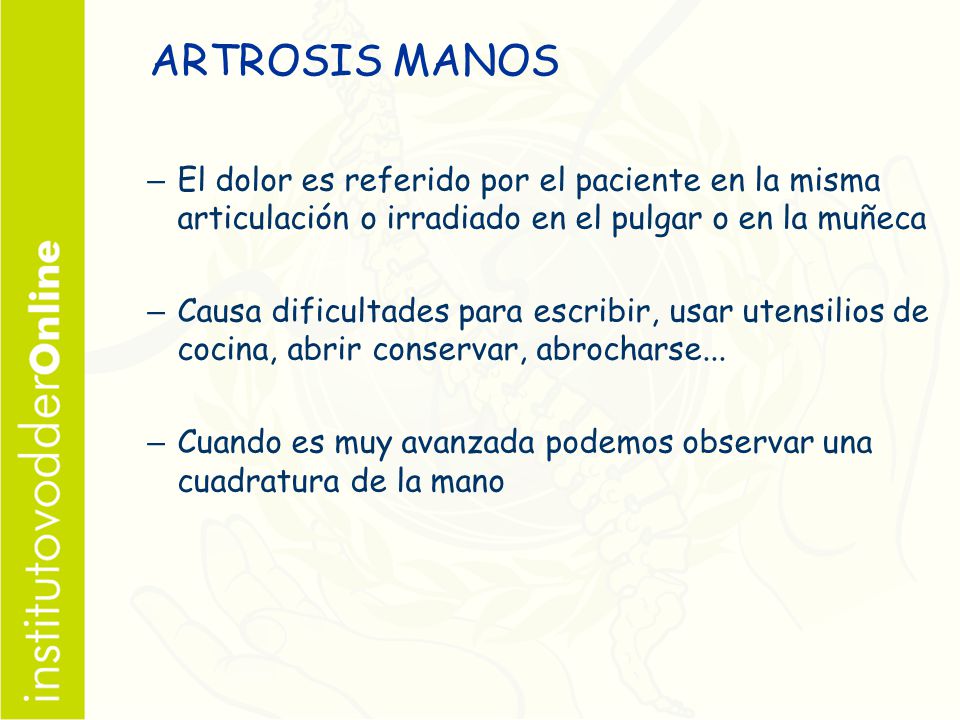 institutovodderOnline

ARTROSIS MANOS

– El dolor es referido por el paciente en la misma articulación o irradiado en el pulgar o en la muñeca

– Causa dificultades para escribir, usar utensilios de cocina, abrir conservar, abrocharse...

– Cuando es muy avanzada podemos observar una cuadratura de la mano